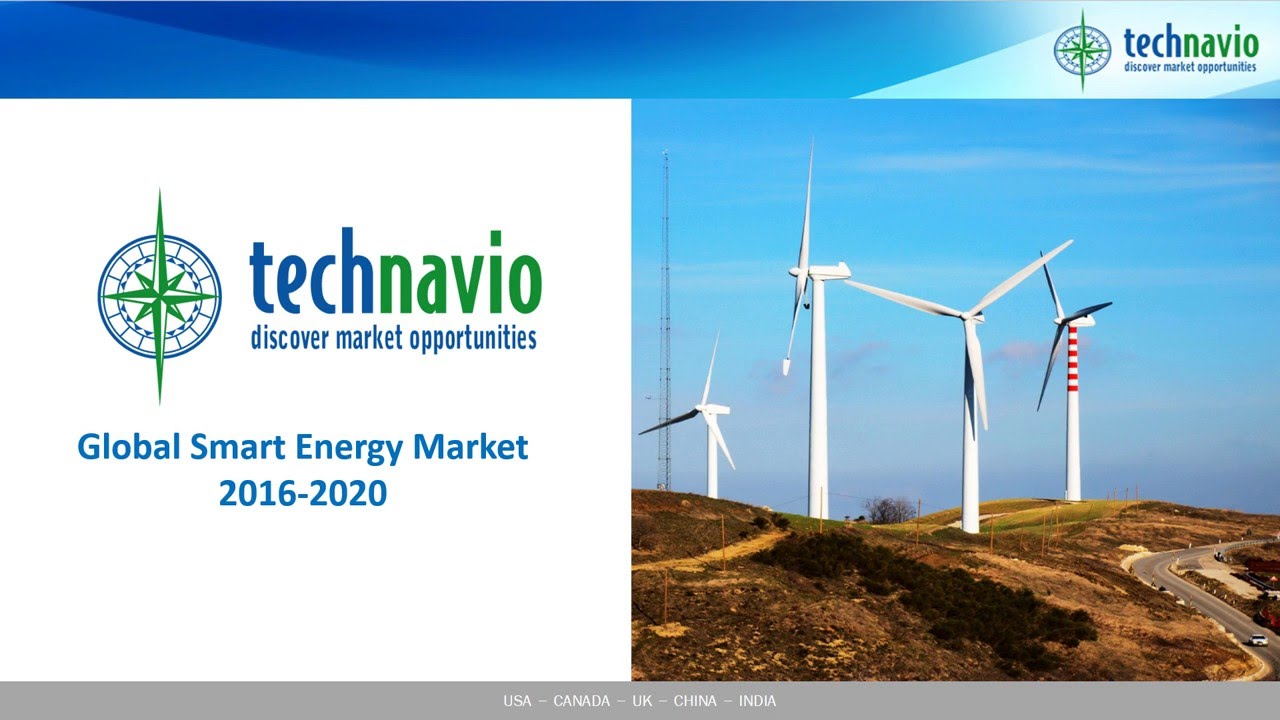 technavio
discover market opportunities

technavio
discover market opportunities

Global Smart Energy Market
2016-2020

USA – CANADA – UK – CHINA – INDIA